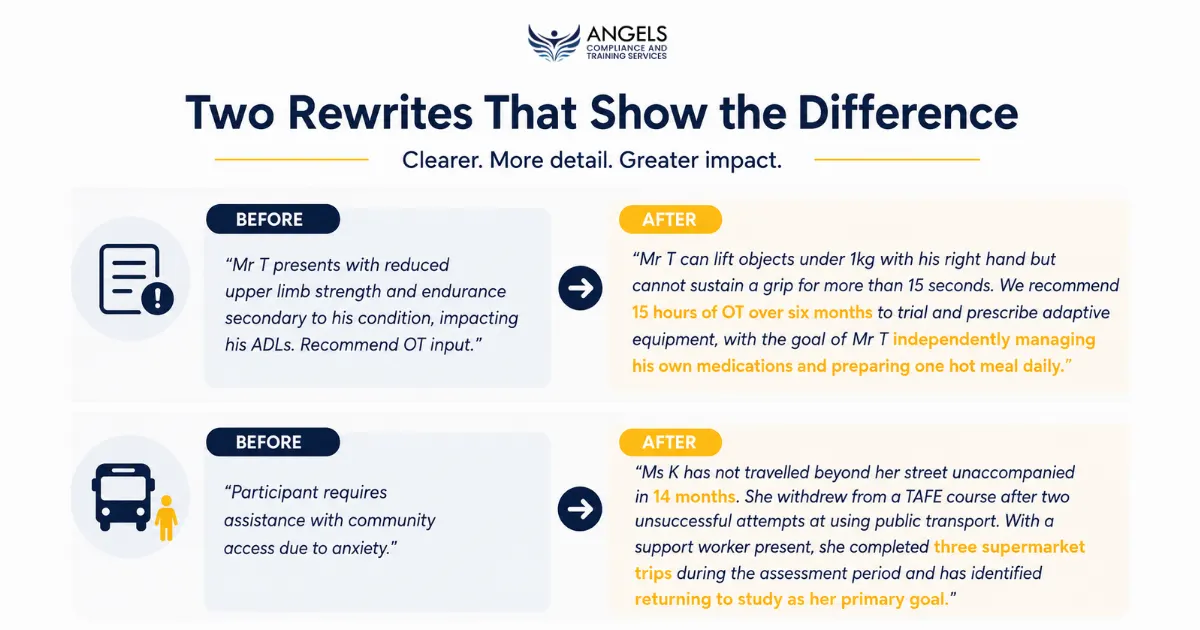 ANGELS
COMPLIANCE AND TRAINING SERVICES

Two Rewrites That Show the Difference

Clearer. More detail. Greater impact.

BEFORE

"Mr T presents with reduced upper limb strength and endurance secondary to his condition, impacting his ADLs. Recommend OT input."

AFTER

"Mr T can lift objects under 1kg with his right hand but cannot sustain a grip for more than 15 seconds. We recommend 15 hours of OT over six months to trial and prescribe adaptive equipment, with the goal of Mr T independently managing his own medications and preparing one hot meal daily."

BEFORE

"Participant requires assistance with community access due to anxiety."

AFTER

"Ms K has not travelled beyond her street unaccompanied in 14 months. She withdrew from a TAFE course after two unsuccessful attempts at using public transport. With a support worker present, she completed three supermarket trips during the assessment period and has identified returning to study as her primary goal."